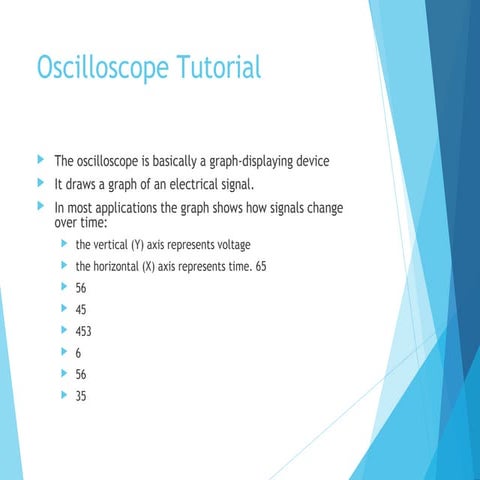 Oscilloscope Tutorial

The oscilloscope is basically a graph-displaying device

It draws a graph of an electrical signal.

In most applications the graph shows how signals change over time:

the vertical (Y) axis represents voltage

the horizontal (X) axis represents time. 65

56

45

453

6

56

35